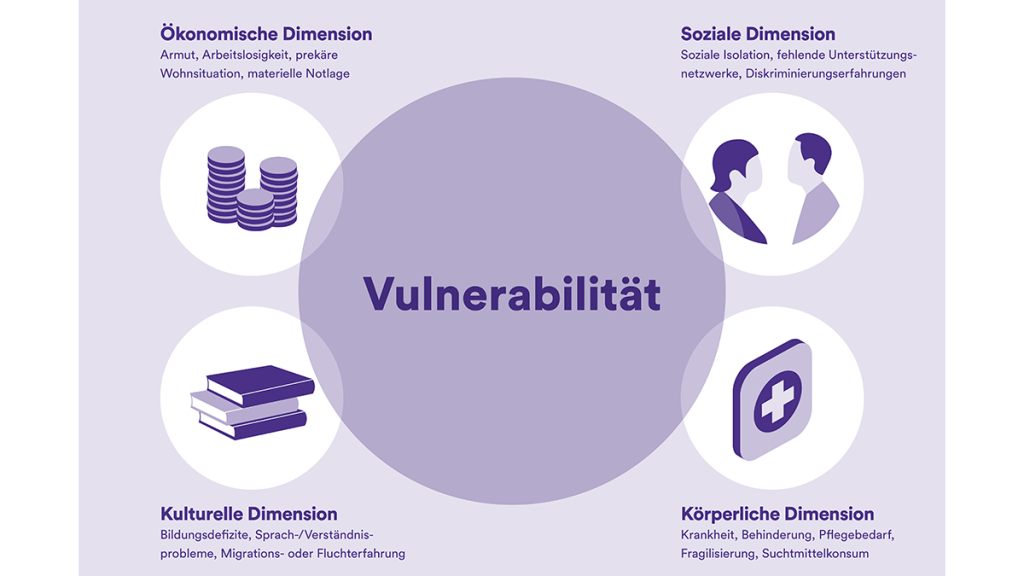 Ökonomische Dimension
Armut, Arbeitslosigkeit, prekäre Wohnsituation, materielle Notlage

Soziale Dimension
Soziale Isolation, fehlende Unterstützungsnetzwerke, Diskriminierungserfahrungen

Vulnerabilität

Kulturelle Dimension
Bildungsdefizite, Sprach-/Verständnisprobleme, Migrations- oder Fluchterfahrung

Körperliche Dimension
Krankheit, Behinderung, Pflegebedarf, Fragilisierung, Suchtmittelkonsum